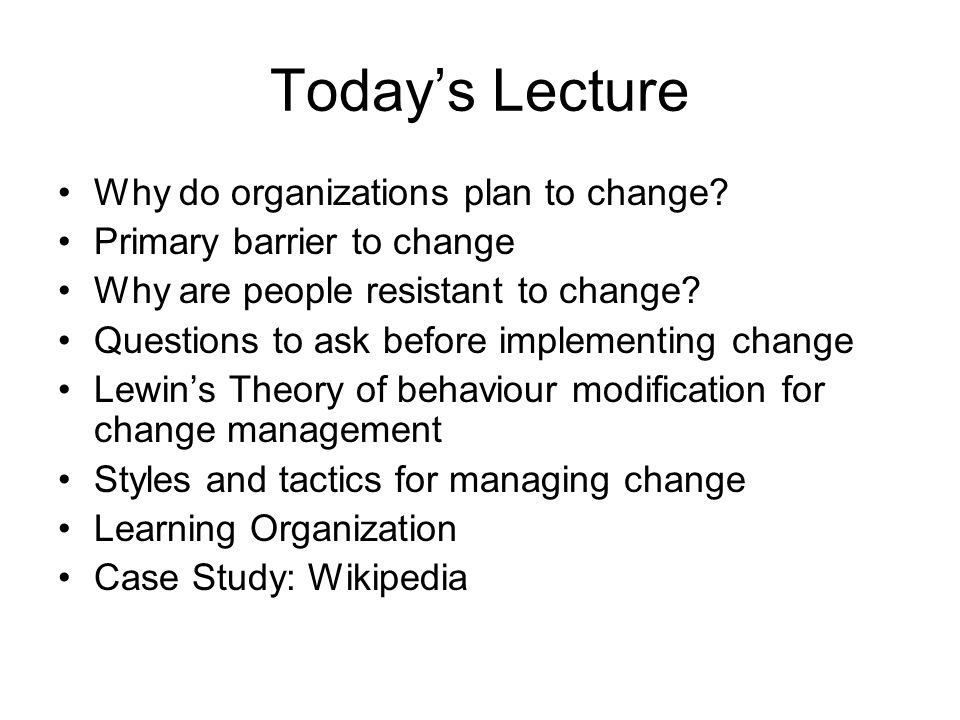 Today’s Lecture

• Why do organizations plan to change?
• Primary barrier to change
• Why are people resistant to change?
• Questions to ask before implementing change
• Lewin’s Theory of behaviour modification for change management
• Styles and tactics for managing change
• Learning Organization
• Case Study: Wikipedia